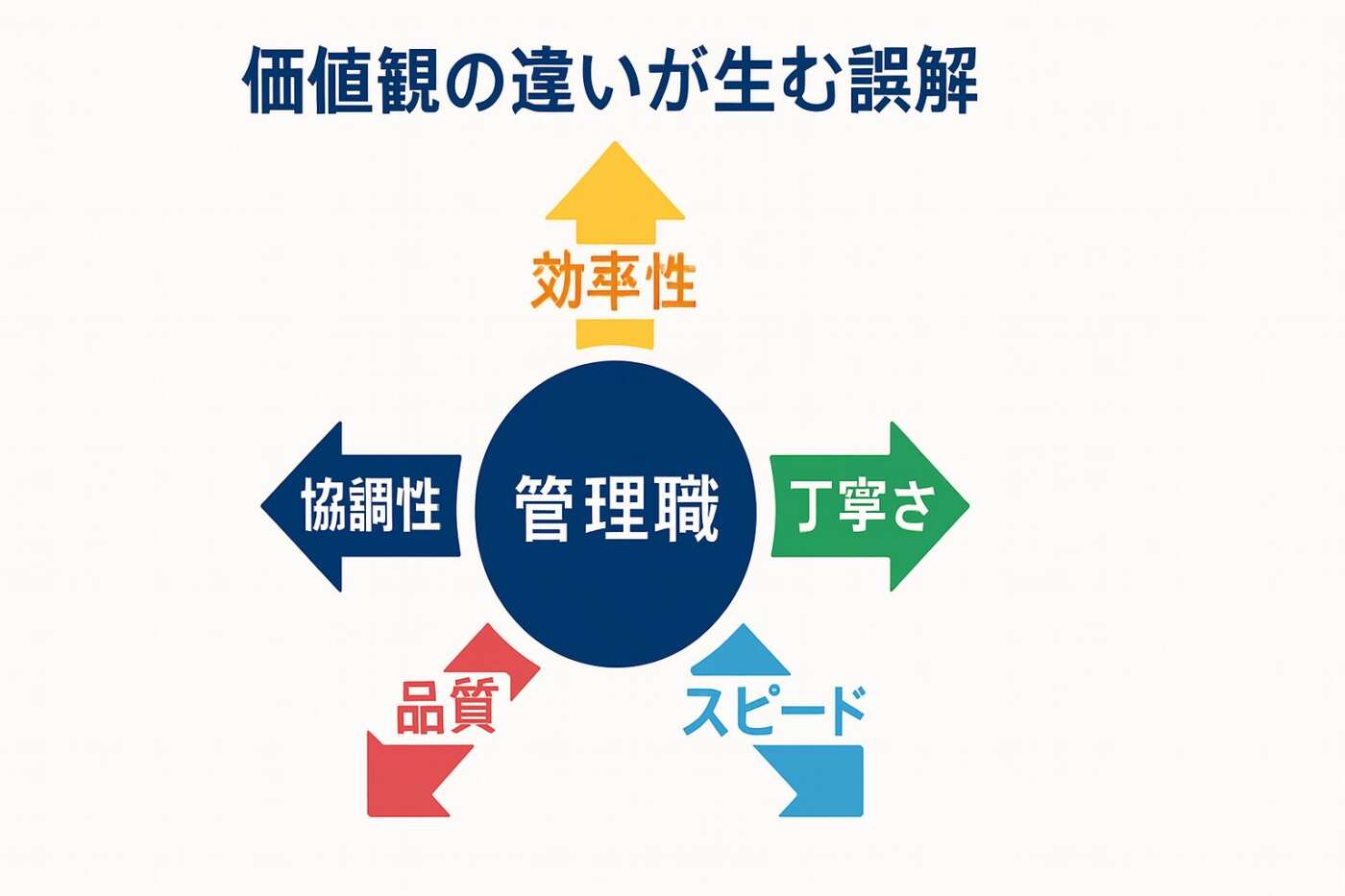 価値観の違いが生む誤解

効率性

協調性

管理職

丁寧さ

品質

スピード